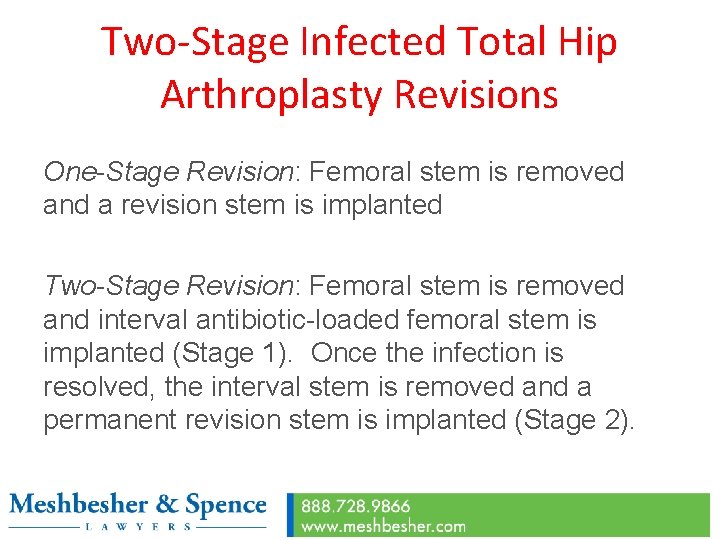 Two-Stage Infected Total Hip Arthroplasty Revisions

One-Stage Revision: Femoral stem is removed and a revision stem is implanted

Two-Stage Revision: Femoral stem is removed and interval antibiotic-loaded femoral stem is implanted (Stage 1). Once the infection is resolved, the interval stem is removed and a permanent revision stem is implanted (Stage 2).

Meshbesher & Spence
LAWYERS

888.728.9866
www.meshbesher.com